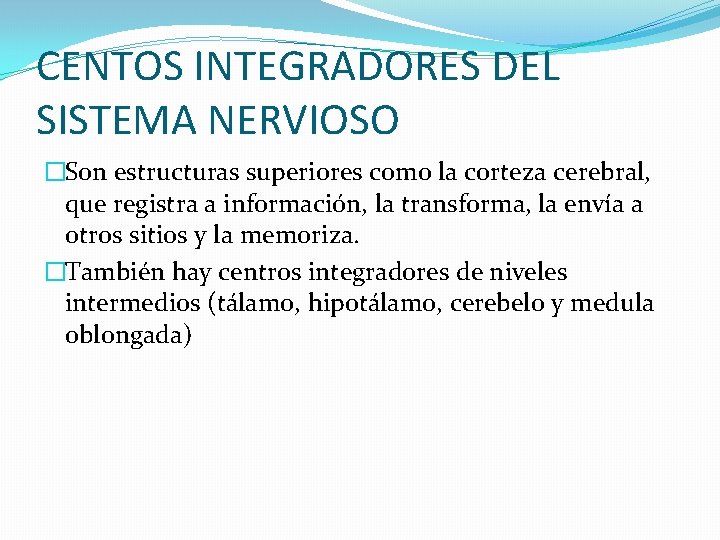 CENTOS INTEGRADORES DEL SISTEMA NERVIOSO

□Son estructuras superiores como la corteza cerebral, que registra a información, la transforma, la envía a otros sitios y la memoriza.

□También hay centros integradores de niveles intermedios (tálamo, hipotálamo, cerebelo y medula oblongada)